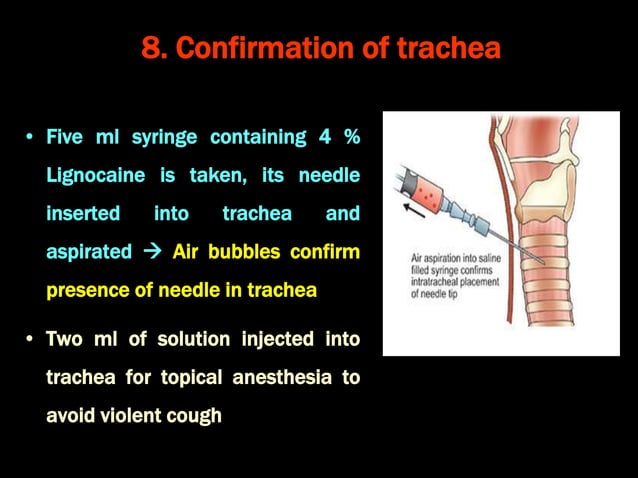 8. Confirmation of trachea

• Five ml syringe containing 4 % Lignocaine is taken, its needle inserted into trachea and aspirated → Air bubbles confirm presence of needle in trachea

• Two ml of solution injected into trachea for topical anesthesia to avoid violent cough

Air aspiration into saline filled syringe confirms intratracheal placement of needle tip